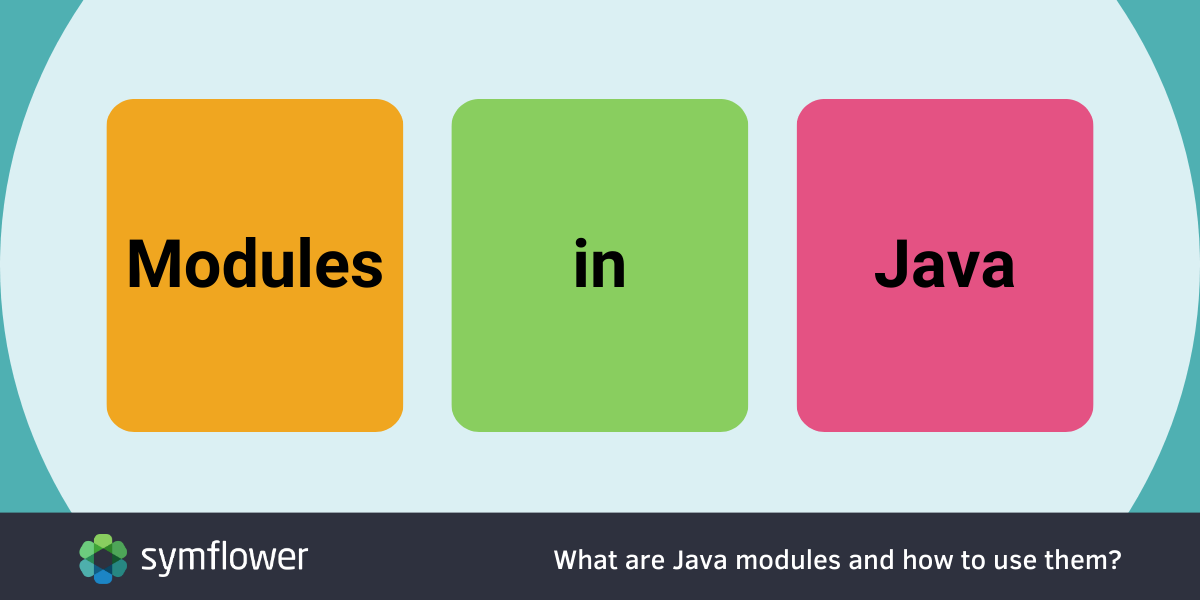 Modules

in

Java

symflower

What are Java modules and how to use them?